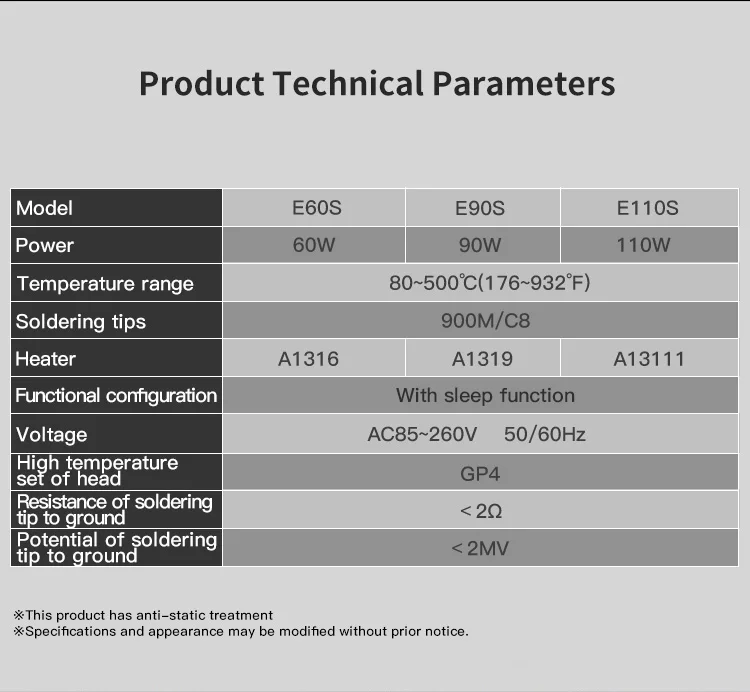 Product Technical Parameters

| Model | E60S | E90S | E110S |
|---|---|---|---|
| Power | 60W | 90W | 110W |
| Temperature range | 80~500℃(176~932°F) | | |
| Soldering tips | 900M/C8 | | |
| Heater | A1316 | A1319 | A13111 |
| Functional configuration | With sleep function | | |
| Voltage | AC85~260V 50/60Hz | | |
| High temperature set of head | GP4 | | |
| Resistance of soldering tip to ground | < 2Ω | | |
| Potential of soldering tip to ground | < 2MV | | |

※This product has anti-static treatment
※Specifications and appearance may be modified without prior notice.